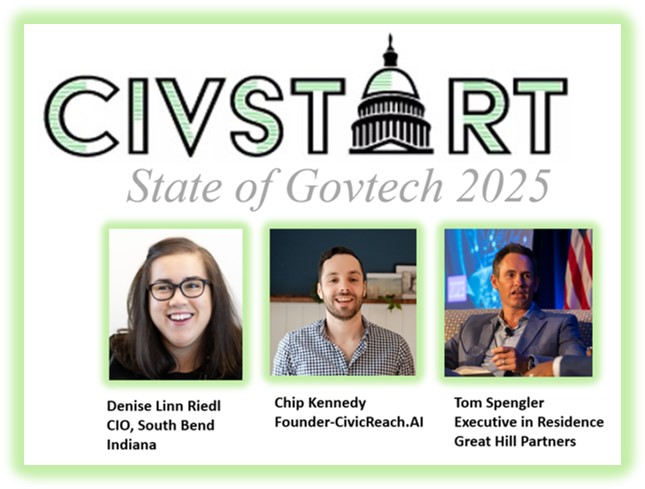 CIVSTART
State of Govtech 2025

Denise Linn Riedl
CIO, South Bend
Indiana

Chip Kennedy
Founder-CivicReach.AI

Tom Spengler
Executive in Residence
Great Hill Partners